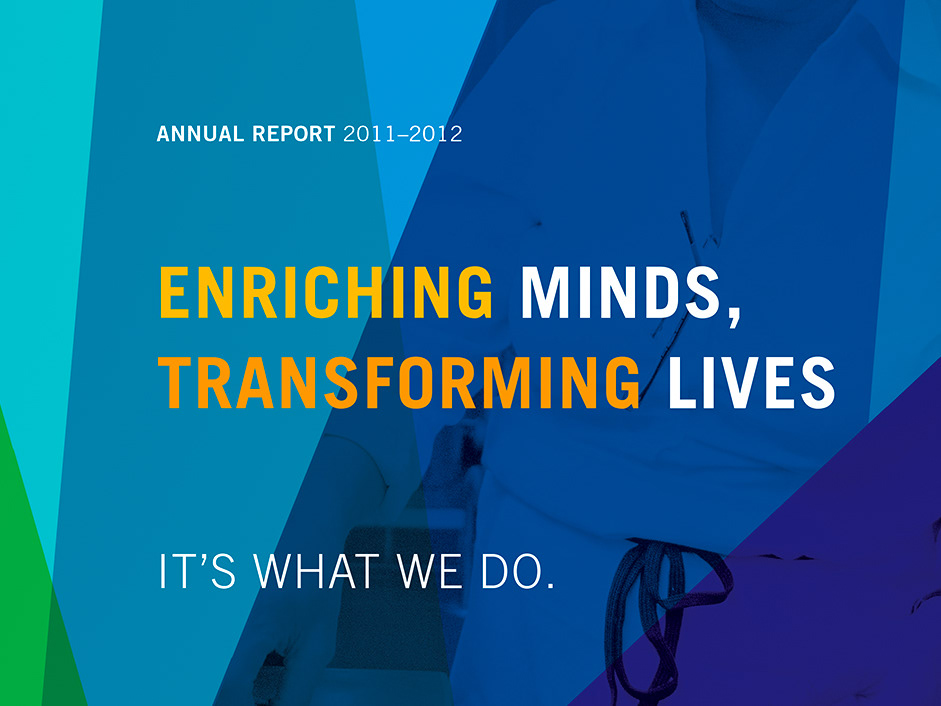 ANNUAL REPORT 2011–2012

ENRICHING MINDS, TRANSFORMING LIVES

IT'S WHAT WE DO.